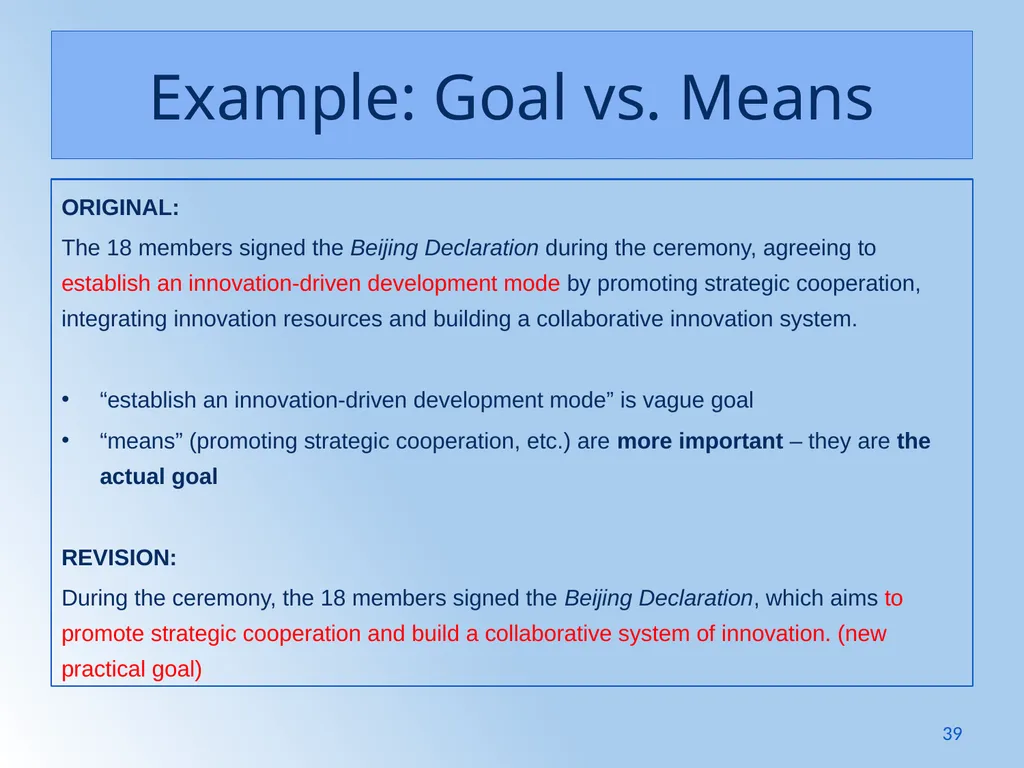 Example: Goal vs. Means

ORIGINAL:

The 18 members signed the Beijing Declaration during the ceremony, agreeing to establish an innovation-driven development mode by promoting strategic cooperation, integrating innovation resources and building a collaborative innovation system.

• “establish an innovation-driven development mode” is vague goal
• “means” (promoting strategic cooperation, etc.) are more important – they are the actual goal

REVISION:

During the ceremony, the 18 members signed the Beijing Declaration, which aims to promote strategic cooperation and build a collaborative system of innovation. (new practical goal)

39